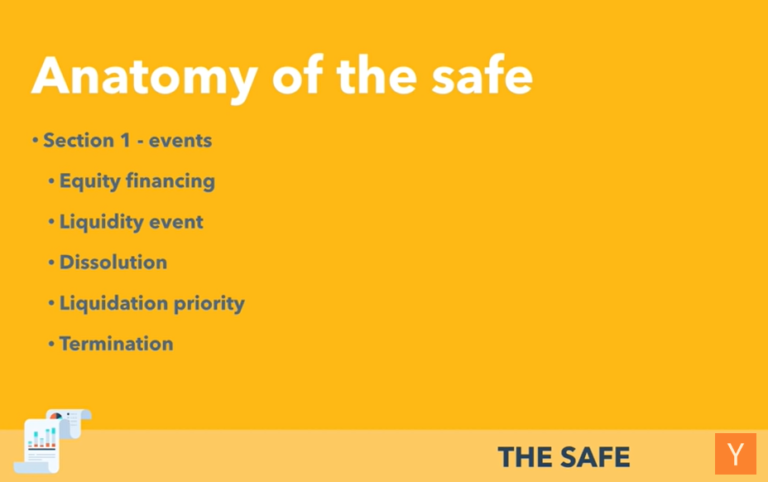 Anatomy of the safe

• Section 1 - events
  • Equity financing
  • Liquidity event
  • Dissolution
  • Liquidation priority
  • Termination

THE SAFE

Y